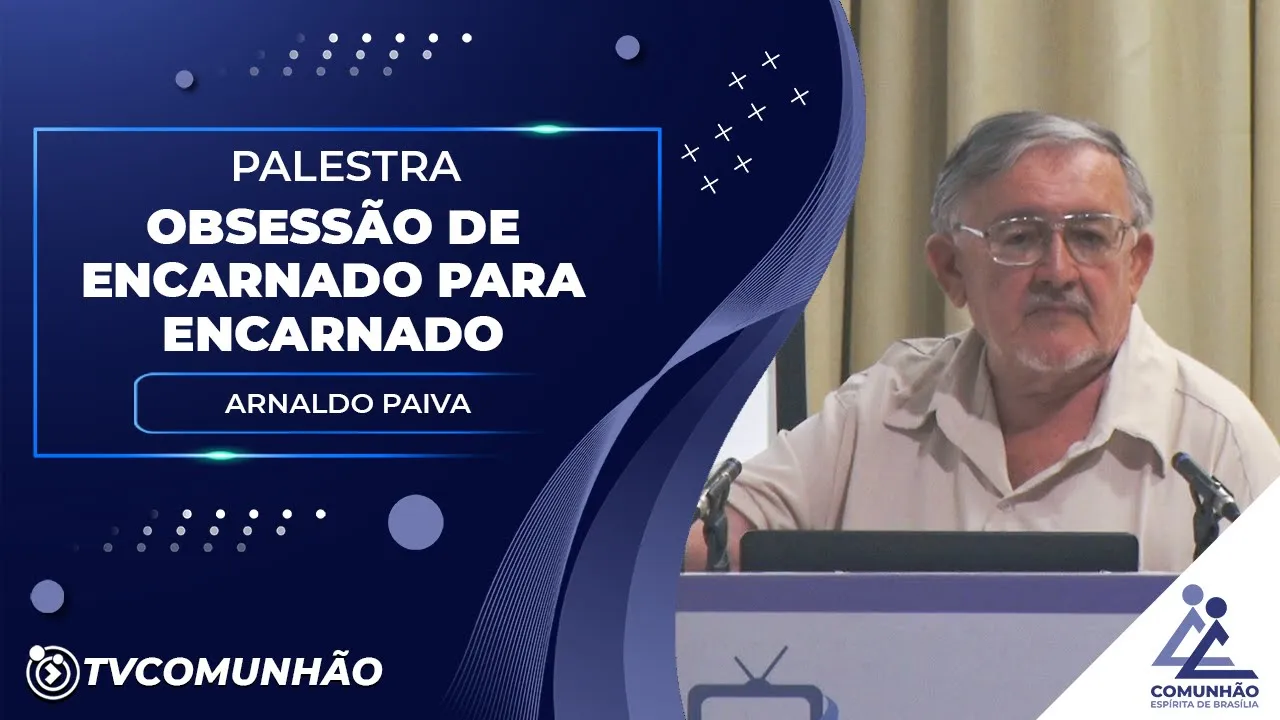 PALESTRA
OBSESSÃO DE ENCARNADO PARA ENCARNADO

ARNALDO PAIVA

TVCOMUNHÃO

COMUNHÃO
ESPÍRITA DE BRASÍLIA